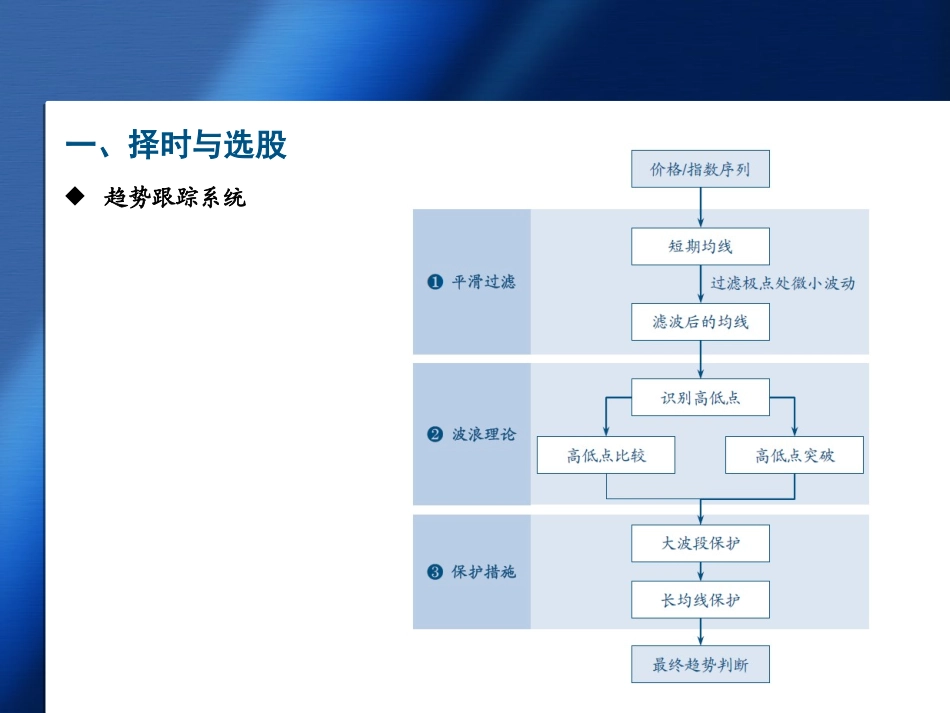 一、择时与选股

◆ 趋势跟踪系统

价格/指数序列

❶ 平滑过滤

短期均线

过滤极点处微小波动

滤波后的均线

❷ 波浪理论

识别高低点

高低点比较

高低点突破

❸ 保护措施

大波段保护

长均线保护

最终趋势判断